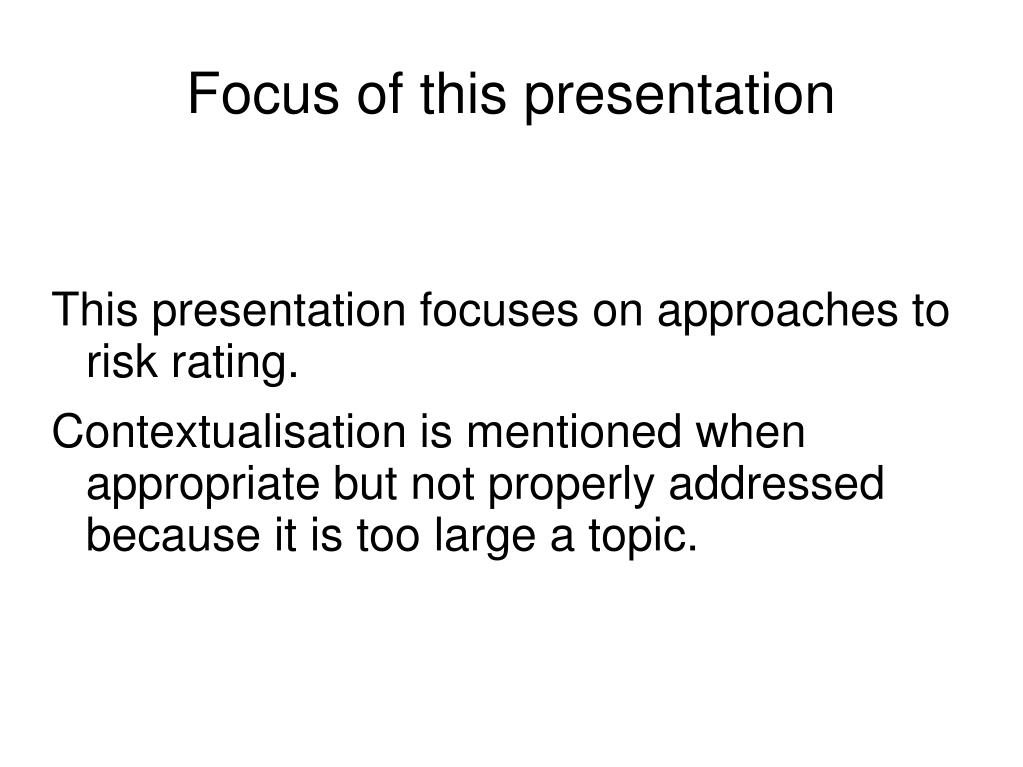 Focus of this presentation

This presentation focuses on approaches to risk rating.

Contextualisation is mentioned when appropriate but not properly addressed because it is too large a topic.